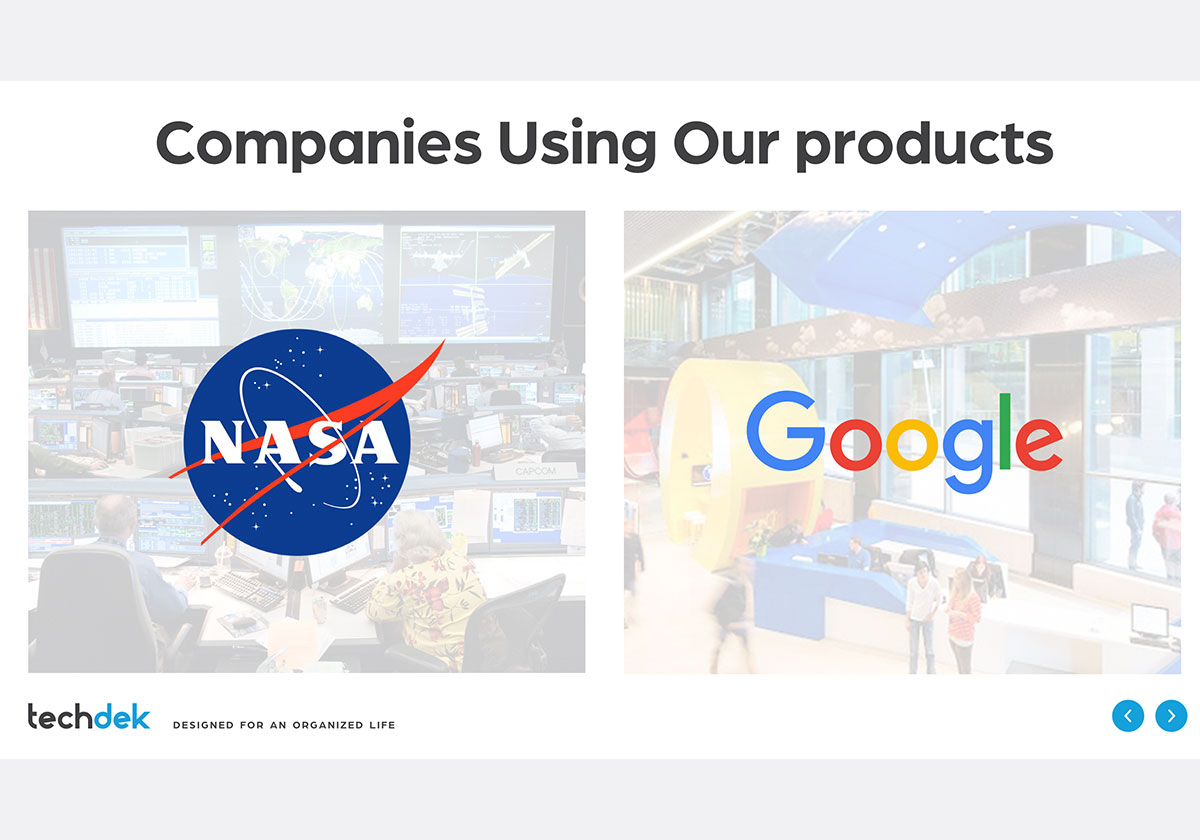 Companies Using Our products

NASA

CAPCOM

Google

techdek DESIGNED FOR AN ORGANIZED LIFE